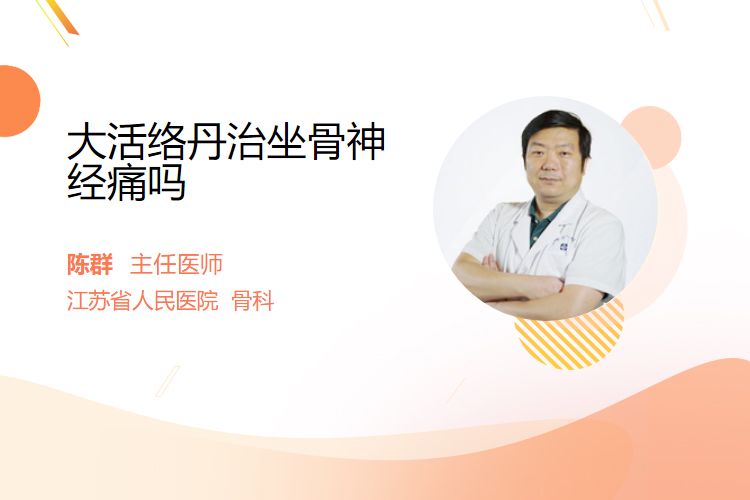 大活络丹治坐骨神经痛吗

陈群 主任医师
江苏省人民医院 骨科